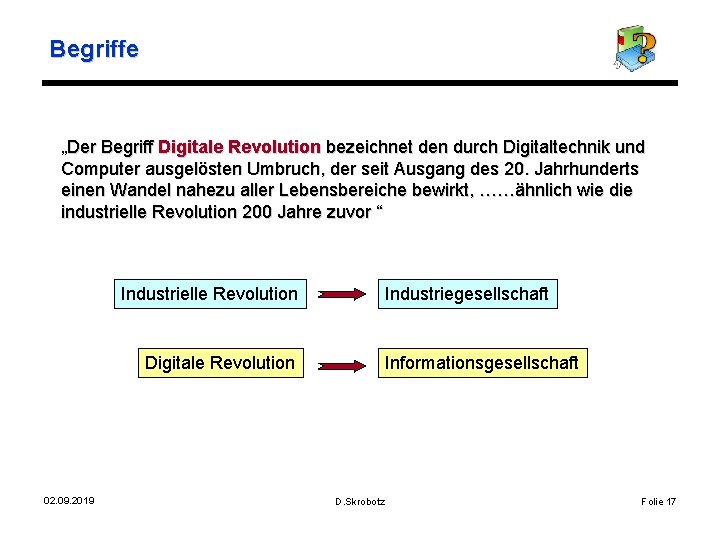 Begriffe

„Der Begriff Digitale Revolution bezeichnet den durch Digitaltechnik und Computer ausgelösten Umbruch, der seit Ausgang des 20. Jahrhunderts einen Wandel nahezu aller Lebensbereiche bewirkt, ……ähnlich wie die industrielle Revolution 200 Jahre zuvor “

Industrielle Revolution

Industriegesellschaft

Digitale Revolution

Informationsgesellschaft

02.09.2019

D.Skrobotz

Folie 17